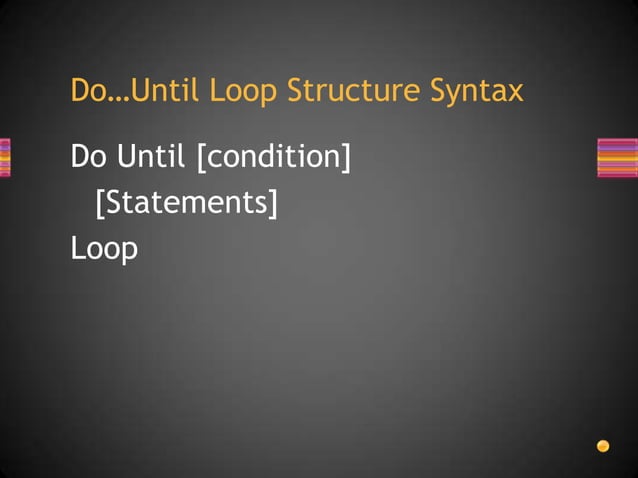 Do…Until Loop Structure Syntax

Do Until [condition]
  [Statements]
Loop